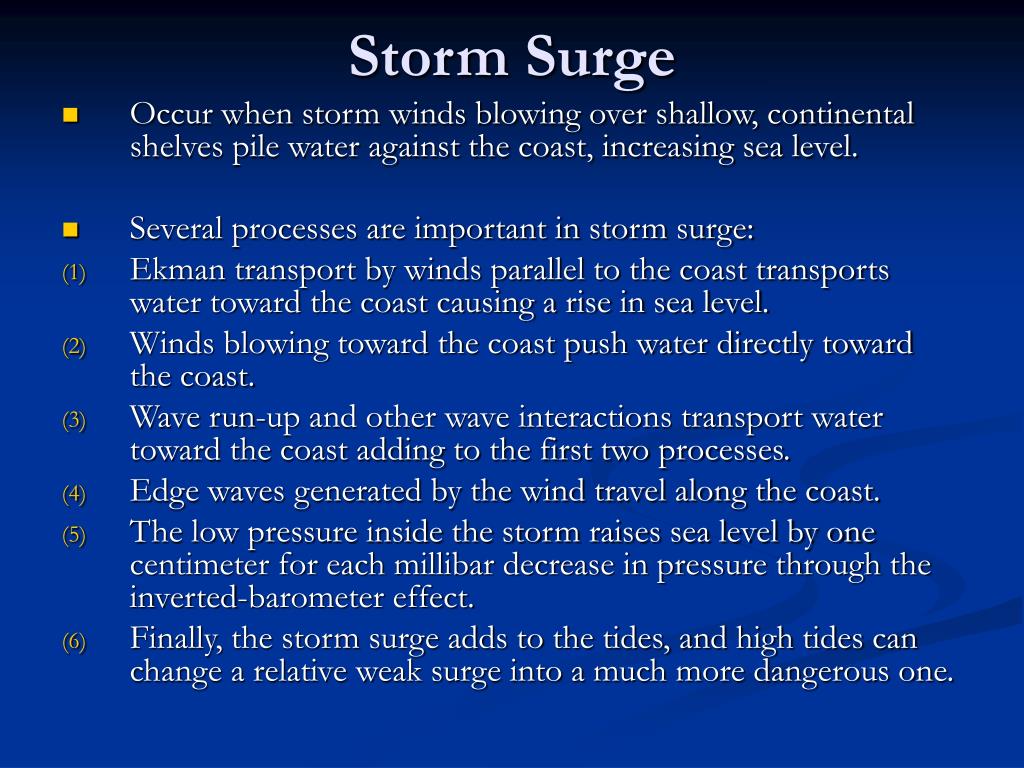 Storm Surge

Occur when storm winds blowing over shallow, continental shelves pile water against the coast, increasing sea level.

Several processes are important in storm surge:

(1) Ekman transport by winds parallel to the coast transports water toward the coast causing a rise in sea level.

(2) Winds blowing toward the coast push water directly toward the coast.

(3) Wave run-up and other wave interactions transport water toward the coast adding to the first two processes.

(4) Edge waves generated by the wind travel along the coast.

(5) The low pressure inside the storm raises sea level by one centimeter for each millibar decrease in pressure through the inverted-barometer effect.

(6) Finally, the storm surge adds to the tides, and high tides can change a relative weak surge into a much more dangerous one.